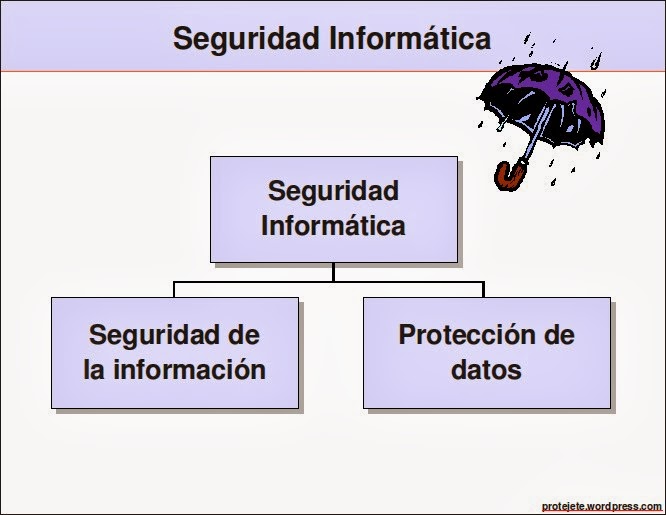 Seguridad Informática

Seguridad Informática

Seguridad de la información

Protección de datos

protejete.wordpress.com